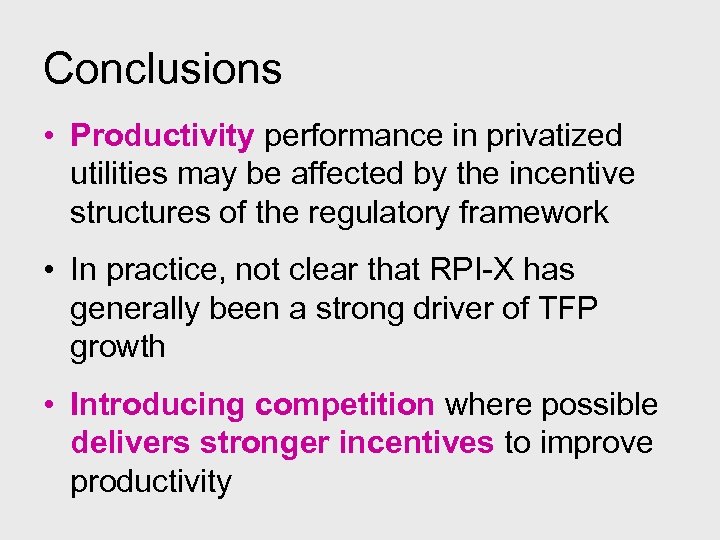 Conclusions

• Productivity performance in privatized utilities may be affected by the incentive structures of the regulatory framework

• In practice, not clear that RPI-X has generally been a strong driver of TFP growth

• Introducing competition where possible delivers stronger incentives to improve productivity